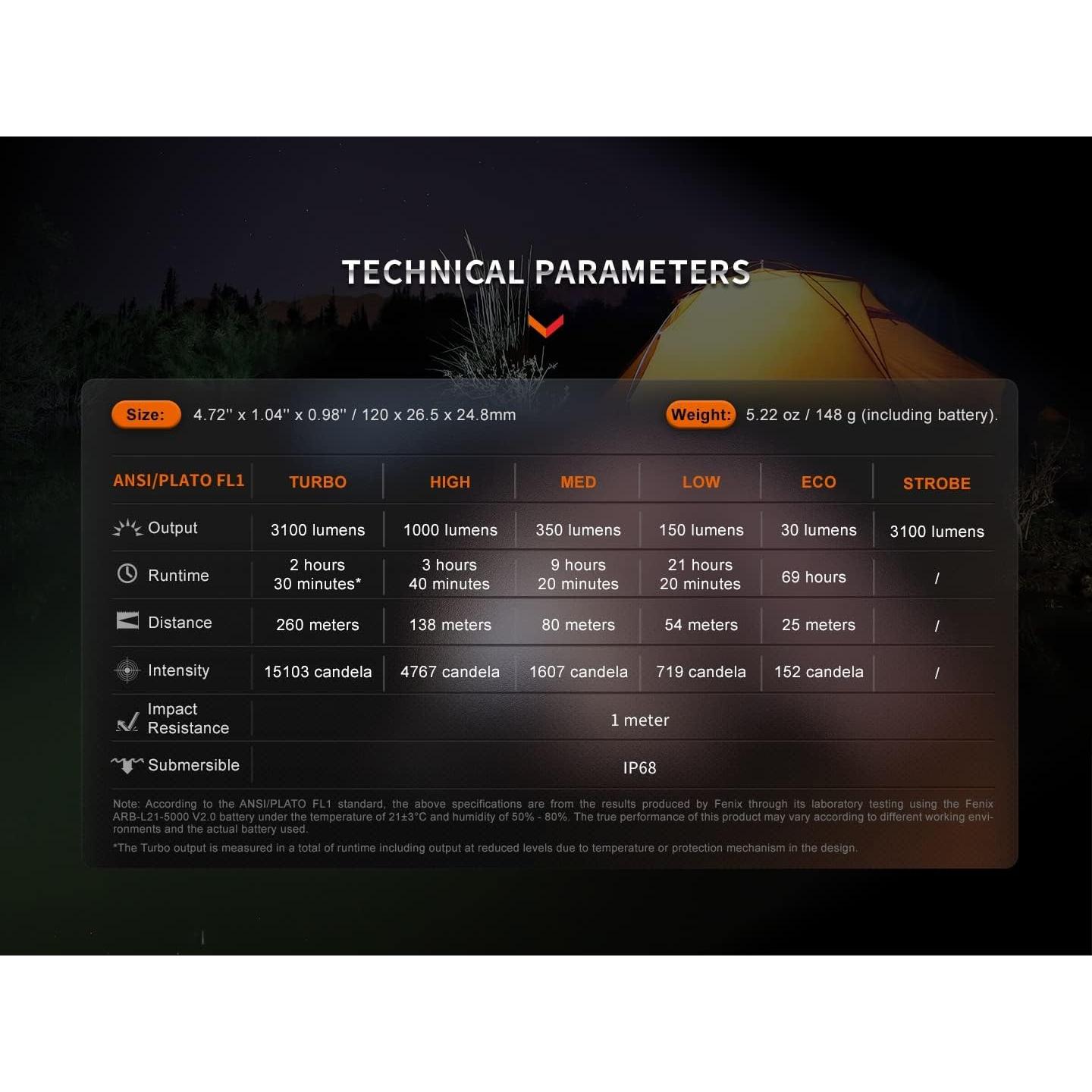 TECHNICAL PARAMETERS

Size: 4.72'' x 1.04'' x 0.98'' / 120 x 26.5 x 24.8mm

Weight: 5.22 oz / 148 g (including battery).

| ANSI/PLATO FL1 | TURBO | HIGH | MED | LOW | ECO | STROBE |
|---|---|---|---|---|---|---|
| Output | 3100 lumens | 1000 lumens | 350 lumens | 150 lumens | 30 lumens | 3100 lumens |
| Runtime | 2 hours 30 minutes* | 3 hours 40 minutes | 9 hours 20 minutes | 21 hours 20 minutes | 69 hours | / |
| Distance | 260 meters | 138 meters | 80 meters | 54 meters | 25 meters | / |
| Intensity | 15103 candela | 4767 candela | 1607 candela | 719 candela | 152 candela | / |
| Impact Resistance | 1 meter | | | | | |
| Submersible | IP68 | | | | | |

Note: According to the ANSI/PLATO FL1 standard, the above specifications are from the results produced by Fenix through its laboratory testing using the Fenix ARB-L21-5000 V2.0 battery under the temperature of 21±3°C and humidity of 50% - 80%. The true performance of this product may vary according to different working environments and the actual battery used.

*The Turbo output is measured in a total of runtime including output at reduced levels due to temperature or protection mechanism in the design.